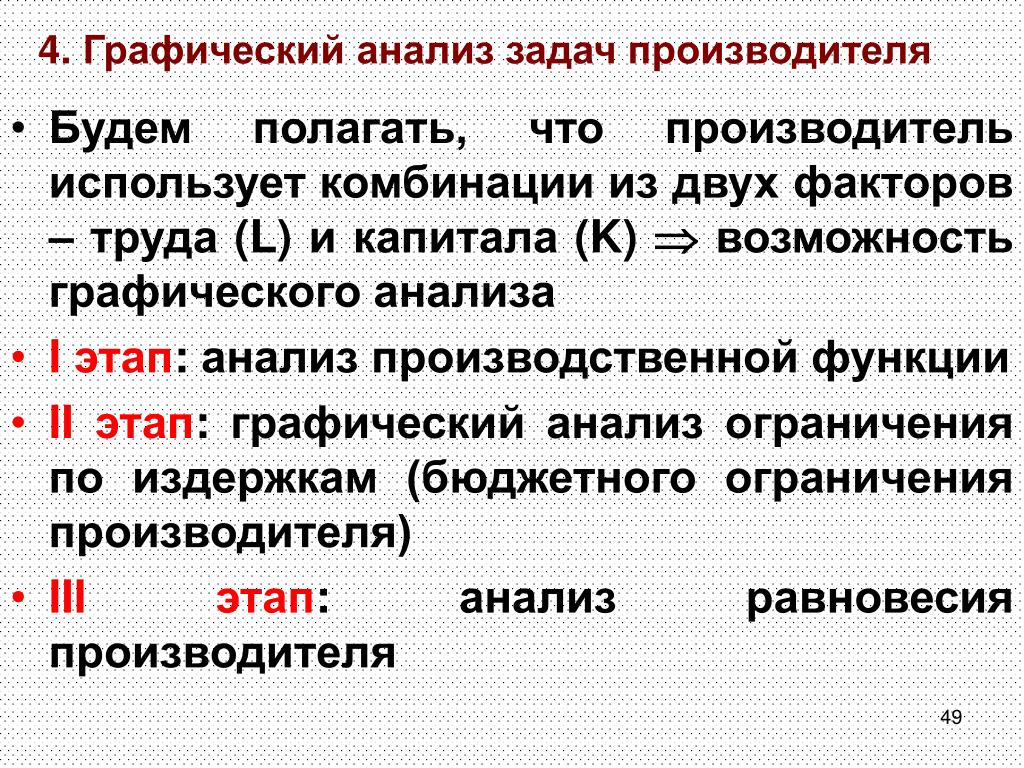 4. Графический анализ задач производителя

• Будем полагать, что производитель использует комбинации из двух факторов – труда (L) и капитала (K) $\Rightarrow$ возможность графического анализа

• I этап: анализ производственной функции

• II этап: графический анализ ограничения по издержкам (бюджетного ограничения производителя)

• III этап: анализ равновесия производителя

49